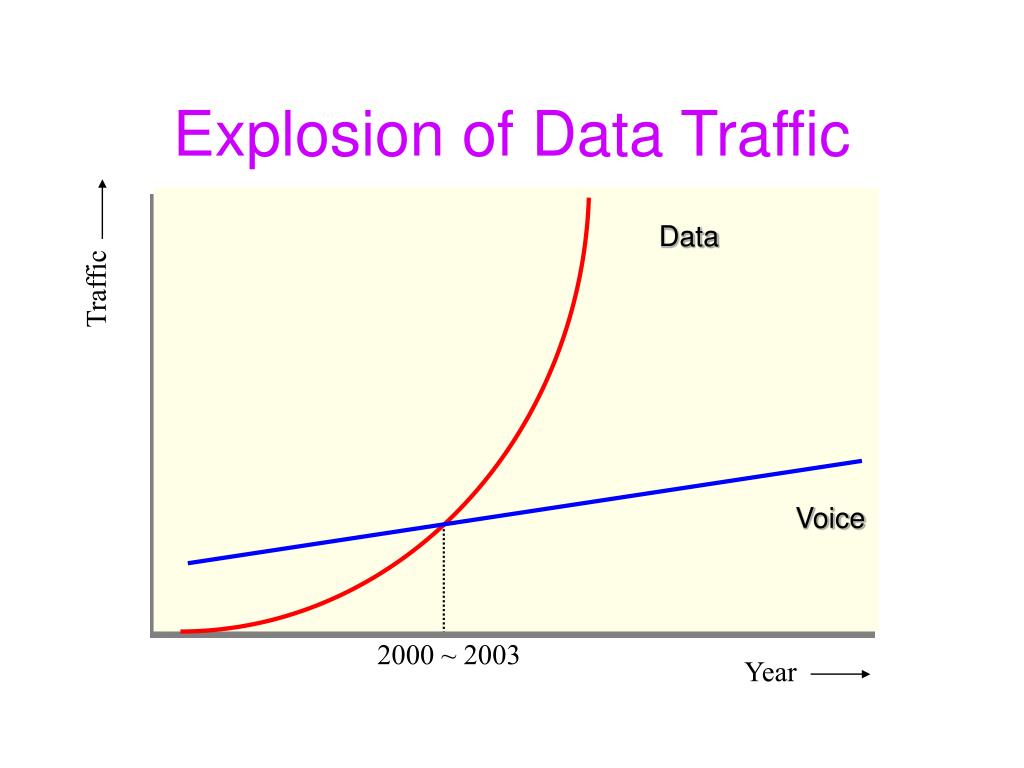 Explosion of Data Traffic

Traffic

Data

Voice

2000 ~ 2003

Year